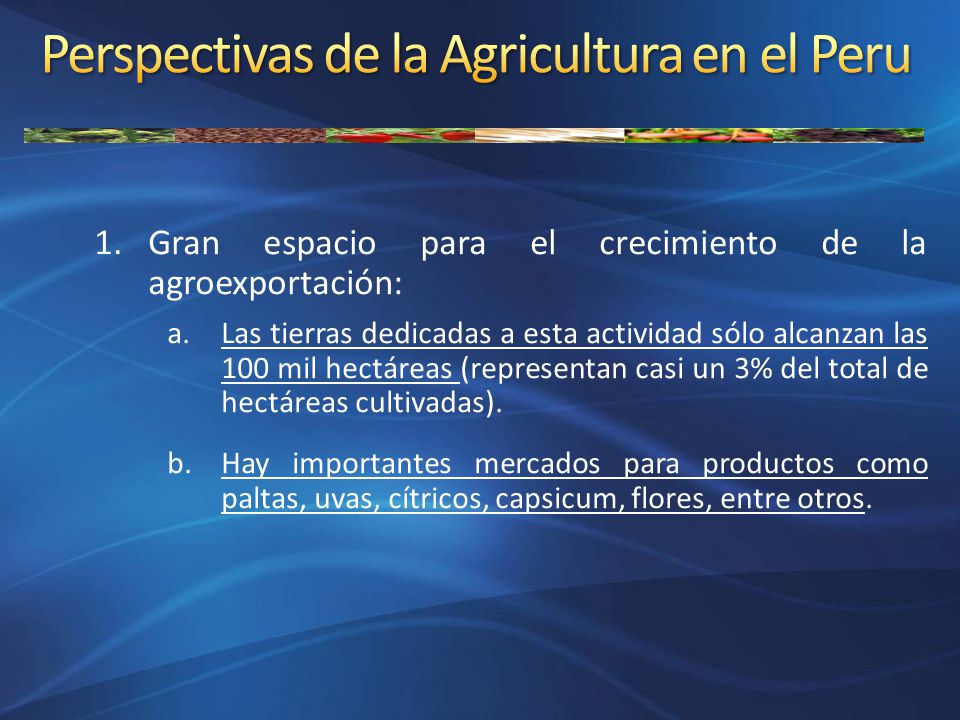 Perspectivas de la Agricultura en el Peru

1. Gran espacio para el crecimiento de la agroexportación:

a. Las tierras dedicadas a esta actividad sólo alcanzan las 100 mil hectáreas (representan casi un 3% del total de hectáreas cultivadas).

b. Hay importantes mercados para productos como paltas, uvas, cítricos, capsicum, flores, entre otros.